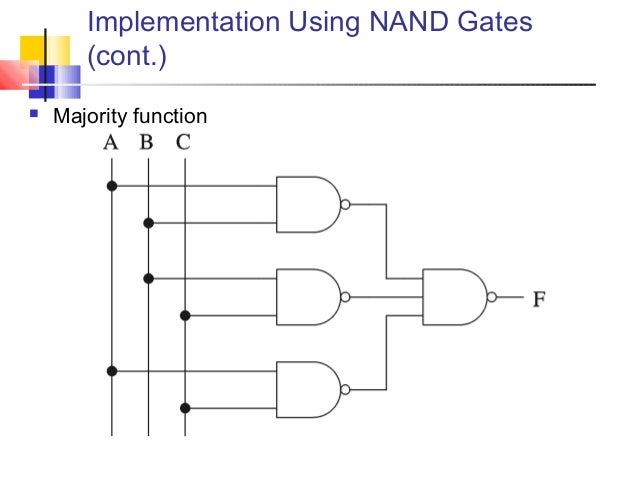 Implementation Using NAND Gates (cont.)

Majority function

A B C

F